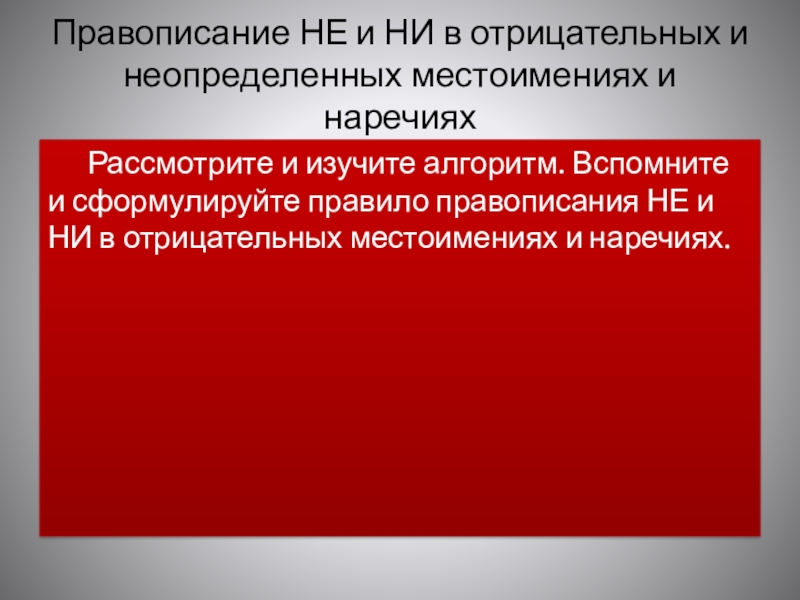 Правописание НЕ и НИ в отрицательных и неопределенных местоимениях и наречиях

Рассмотрите и изучите алгоритм. Вспомните и сформулируйте правило правописания НЕ и НИ в отрицательных местоимениях и наречиях.